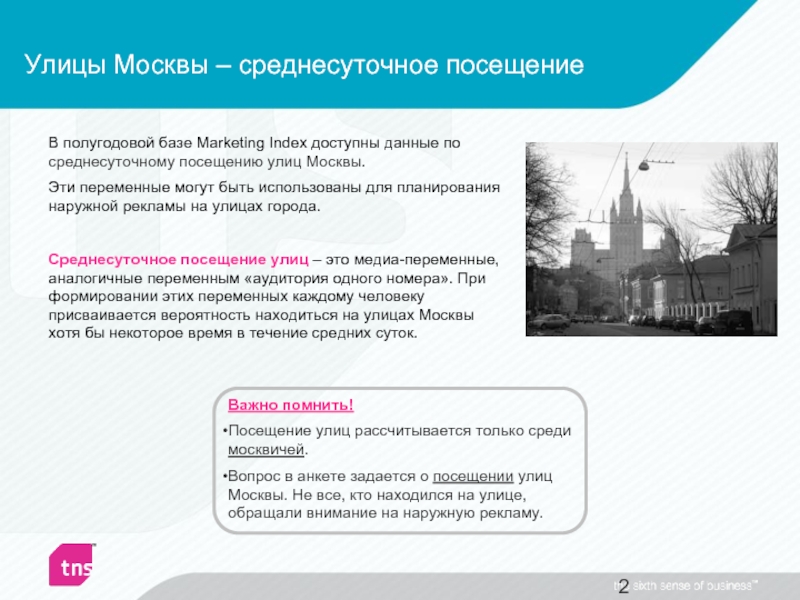 Улицы Москвы – среднесуточное посещение

В полугодовой базе Marketing Index доступны данные по среднесуточному посещению улиц Москвы.

Эти переменные могут быть использованы для планирования наружной рекламы на улицах города.

Среднесуточное посещение улиц – это медиа-переменные, аналогичные переменным «аудитория одного номера». При формировании этих переменных каждому человеку присваивается вероятность находиться на улицах Москвы хотя бы некоторое время в течение средних суток.

Важно помнить!

•Посещение улиц рассчитывается только среди москвичей.

•Вопрос в анкете задается о посещении улиц Москвы. Не все, кто находился на улице, обращали внимание на наружную рекламу.

tns

2

the sixth sense of business™